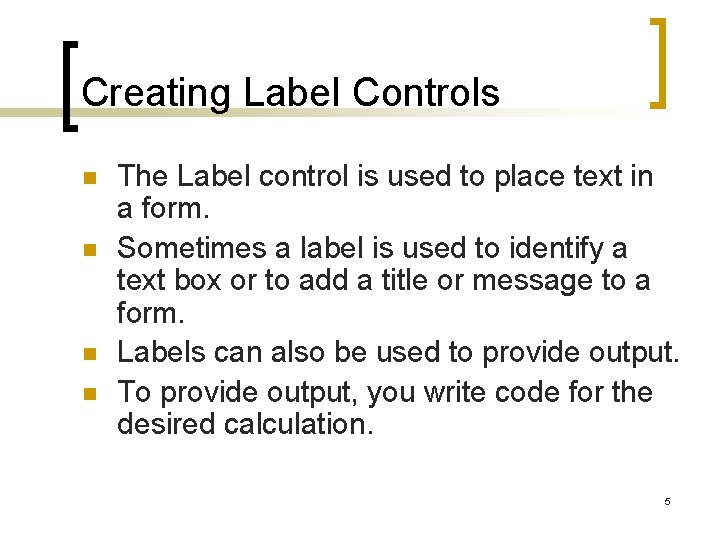 Creating Label Controls

- The Label control is used to place text in a form.
- Sometimes a label is used to identify a text box or to add a title or message to a form.
- Labels can also be used to provide output.
- To provide output, you write code for the desired calculation.

5